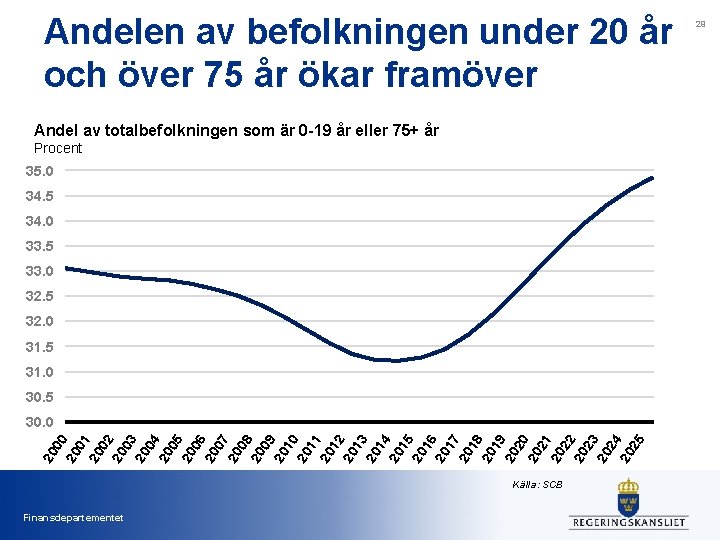 Andelen av befolkningen under 20 år och över 75 år ökar framöver

28

Andel av totalbefolkningen som är 0-19 år eller 75+ år
Procent

35.0
34.5
34.0
33.5
33.0
32.5
32.0
31.5
31.0
30.5
30.0

2000 2001 2002 2003 2004 2005 2006 2007 2008 2009 2010 2011 2012 2013 2014 2015 2016 2017 2018 2019 2020 2021 2022 2023 2024 2025

Källa: SCB

Finansdepartementet

REGERINGSKANSLIET